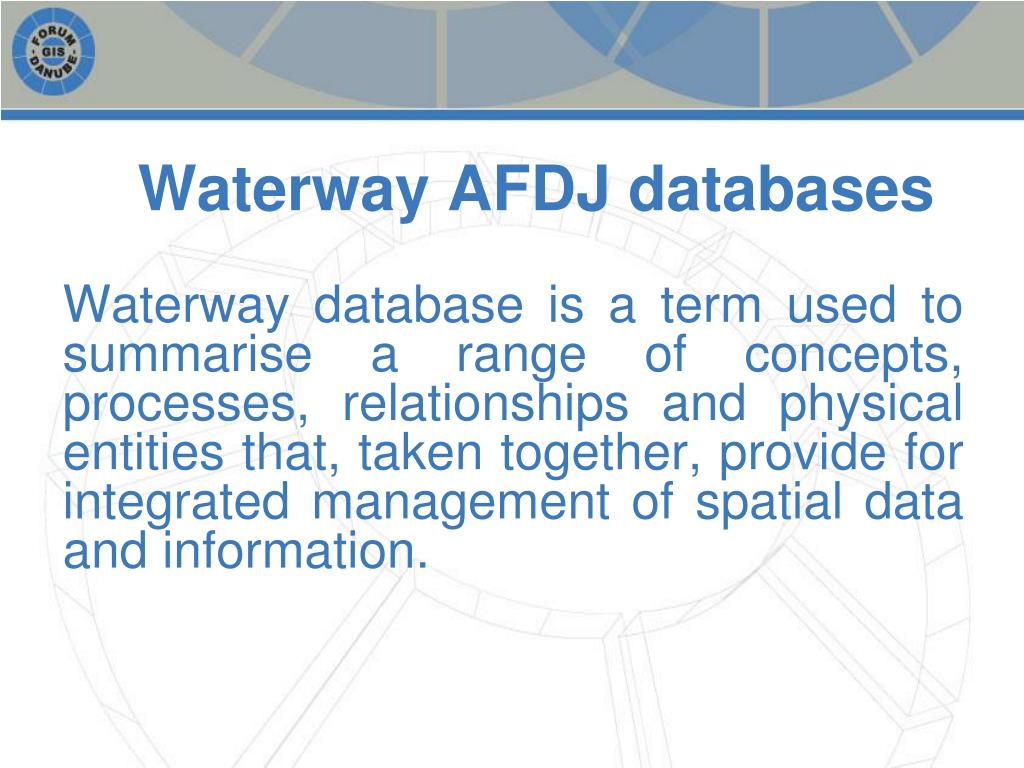 FORUM GIS DANUBE

Waterway AFDJ databases

Waterway database is a term used to summarise a range of concepts, processes, relationships and physical entities that, taken together, provide for integrated management of spatial data and information.